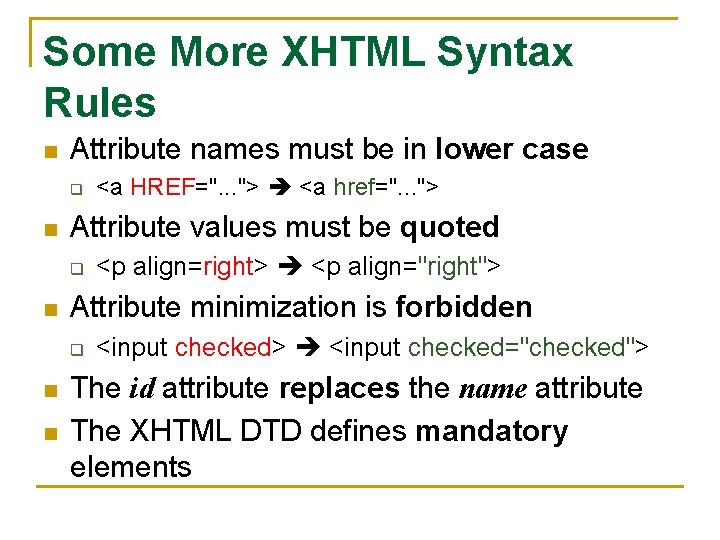 Some More XHTML Syntax Rules

Attribute names must be in lower case

<a HREF="..."> ➔ <a href="...">

Attribute values must be quoted

<p align=right> ➔ <p align="right">

Attribute minimization is forbidden

<input checked> ➔ <input checked="checked">

The id attribute replaces the name attribute

The XHTML DTD defines mandatory elements